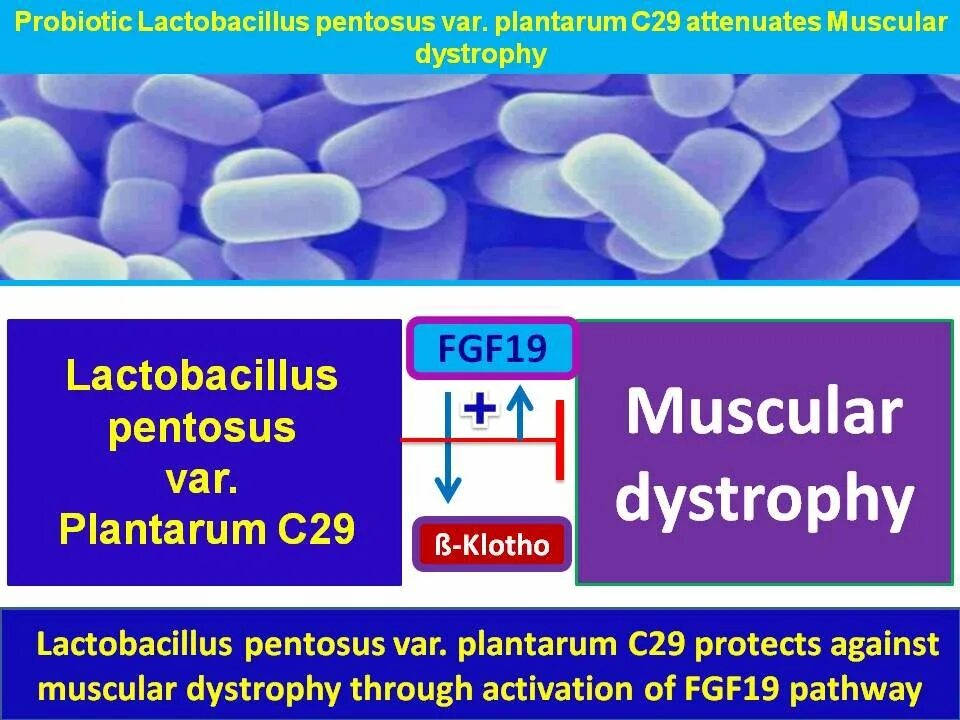 Probiotic Lactobacillus pentosus var. plantarum C29 attenuates Muscular dystrophy

Lactobacillus pentosus var. Plantarum C29

FGF19

+

ß-Klotho

Muscular dystrophy

Lactobacillus pentosus var. plantarum C29 protects against muscular dystrophy through activation of FGF19 pathway